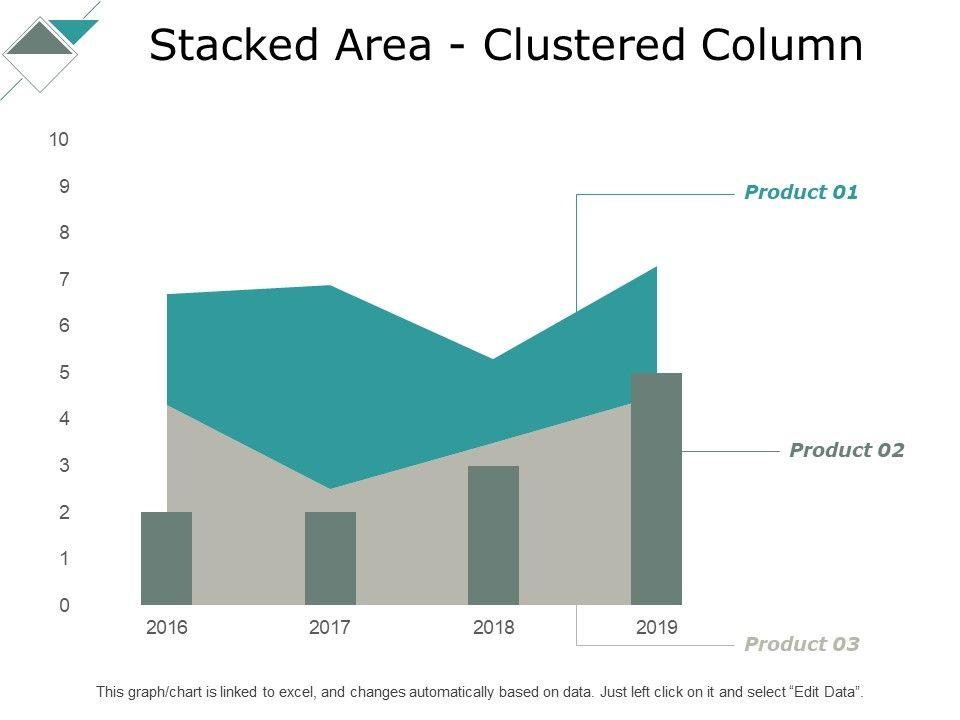 Stacked Area - Clustered Column

10
9
8
7
6
5
4
3
2
1
0

2016
2017
2018
2019

Product 01
Product 02
Product 03

This graph/chart is linked to excel, and changes automatically based on data. Just left click on it and select "Edit Data".